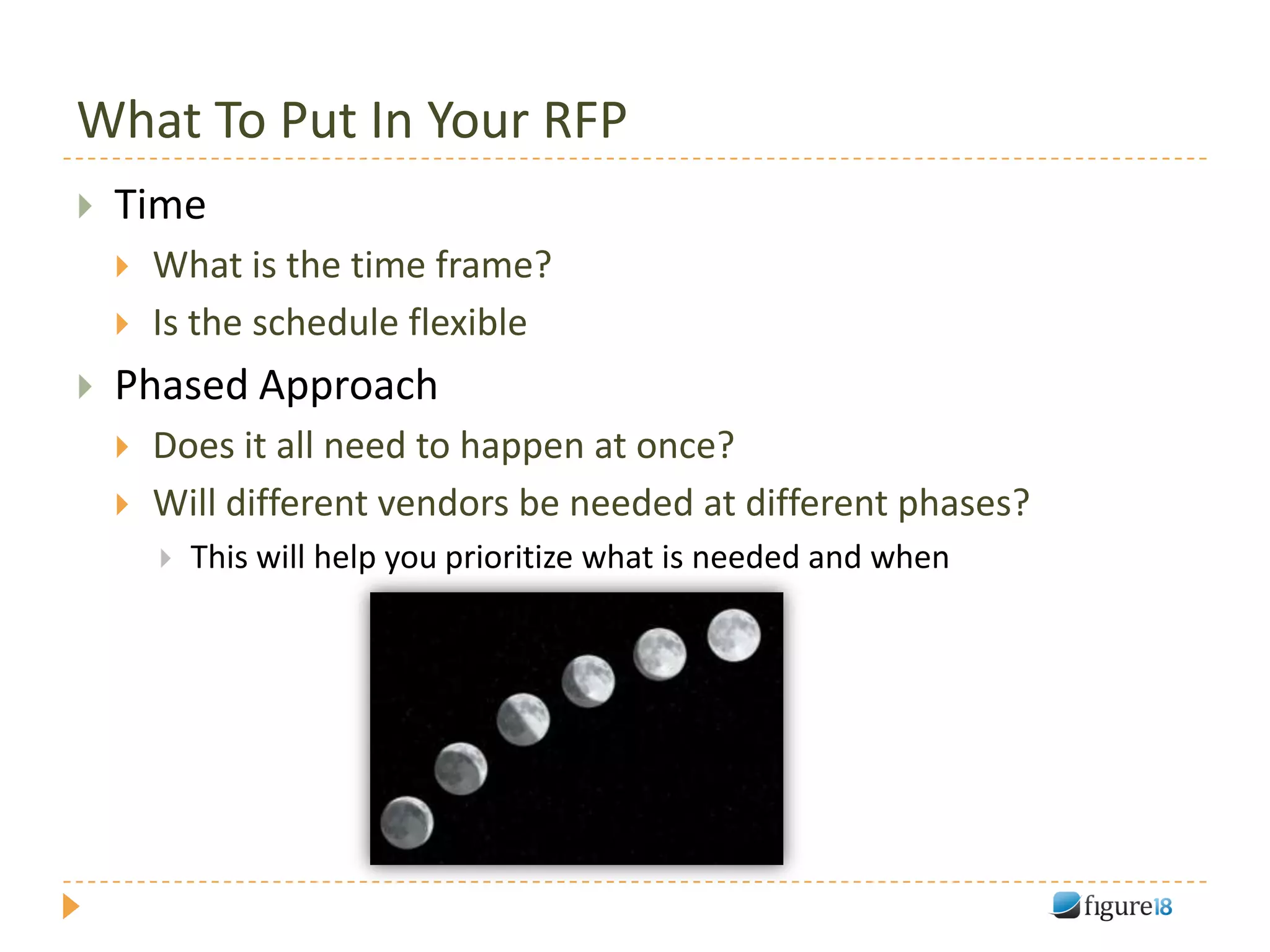 What To Put In Your RFP

Time

What is the time frame?

Is the schedule flexible

Phased Approach

Does it all need to happen at once?

Will different vendors be needed at different phases?

This will help you prioritize what is needed and when

figure18